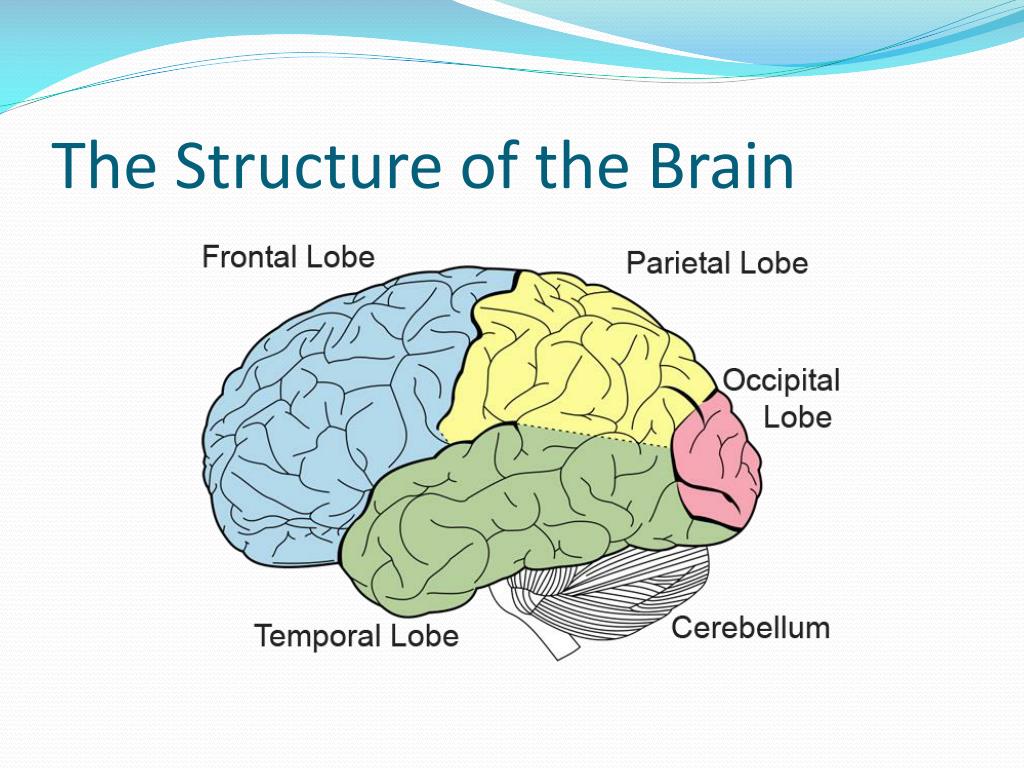 The Structure of the Brain

Frontal Lobe

Parietal Lobe

Occipital Lobe

Temporal Lobe

Cerebellum